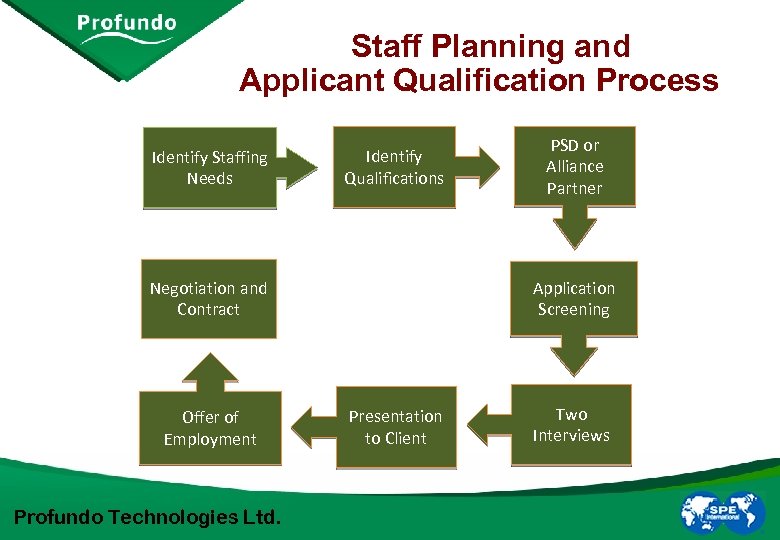 Profundo

Staff Planning and Applicant Qualification Process

Identify Staffing Needs

Identify Qualifications

PSD or Alliance Partner

Application Screening

Two Interviews

Presentation to Client

Offer of Employment

Negotiation and Contract

Profundo Technologies Ltd.

SPE International